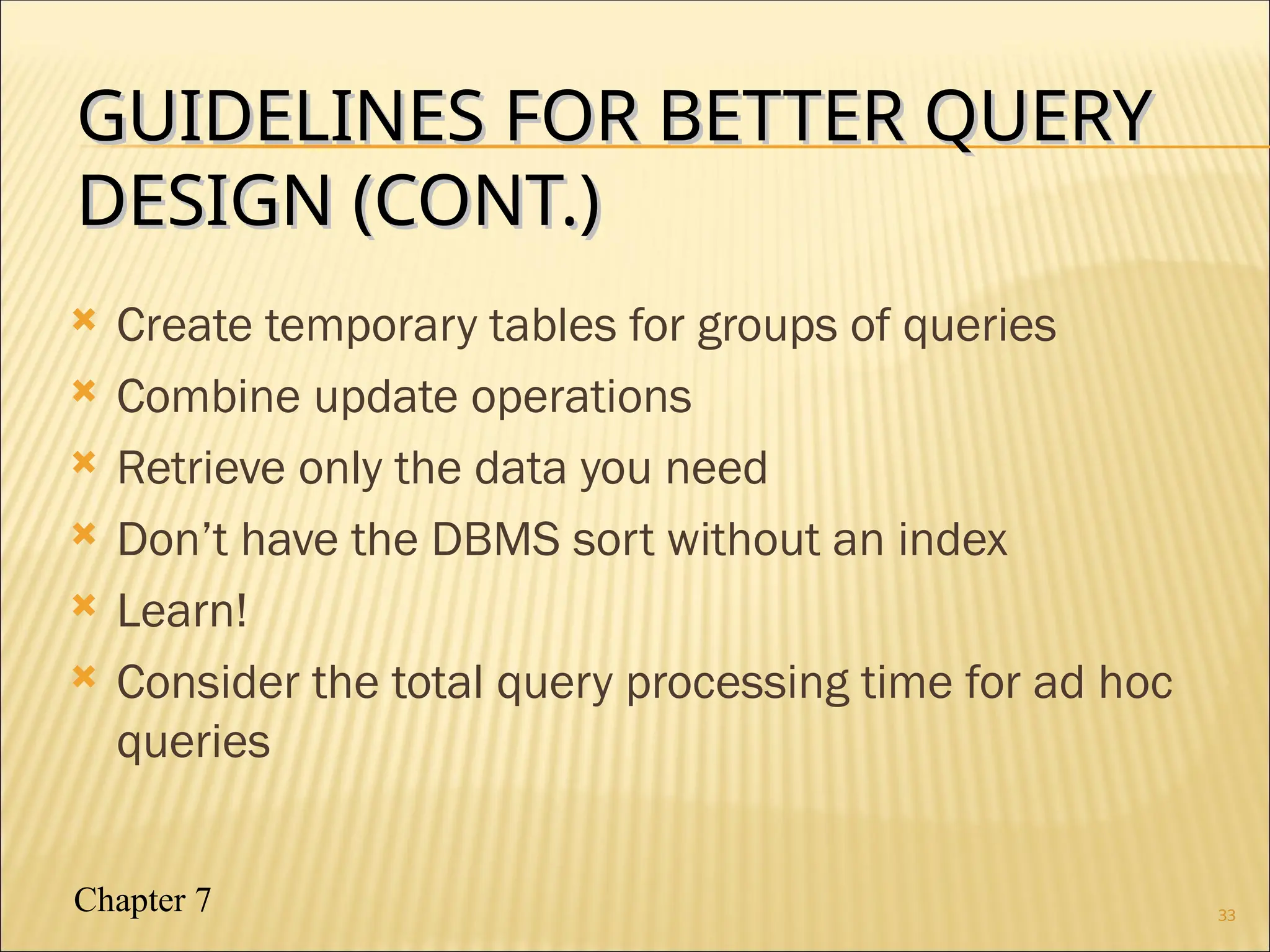 GUIDELINES FOR BETTER QUERY DESIGN (CONT.)

Create temporary tables for groups of queries

Combine update operations

Retrieve only the data you need

Don’t have the DBMS sort without an index

Learn!

Consider the total query processing time for ad hoc queries

Chapter 7

33